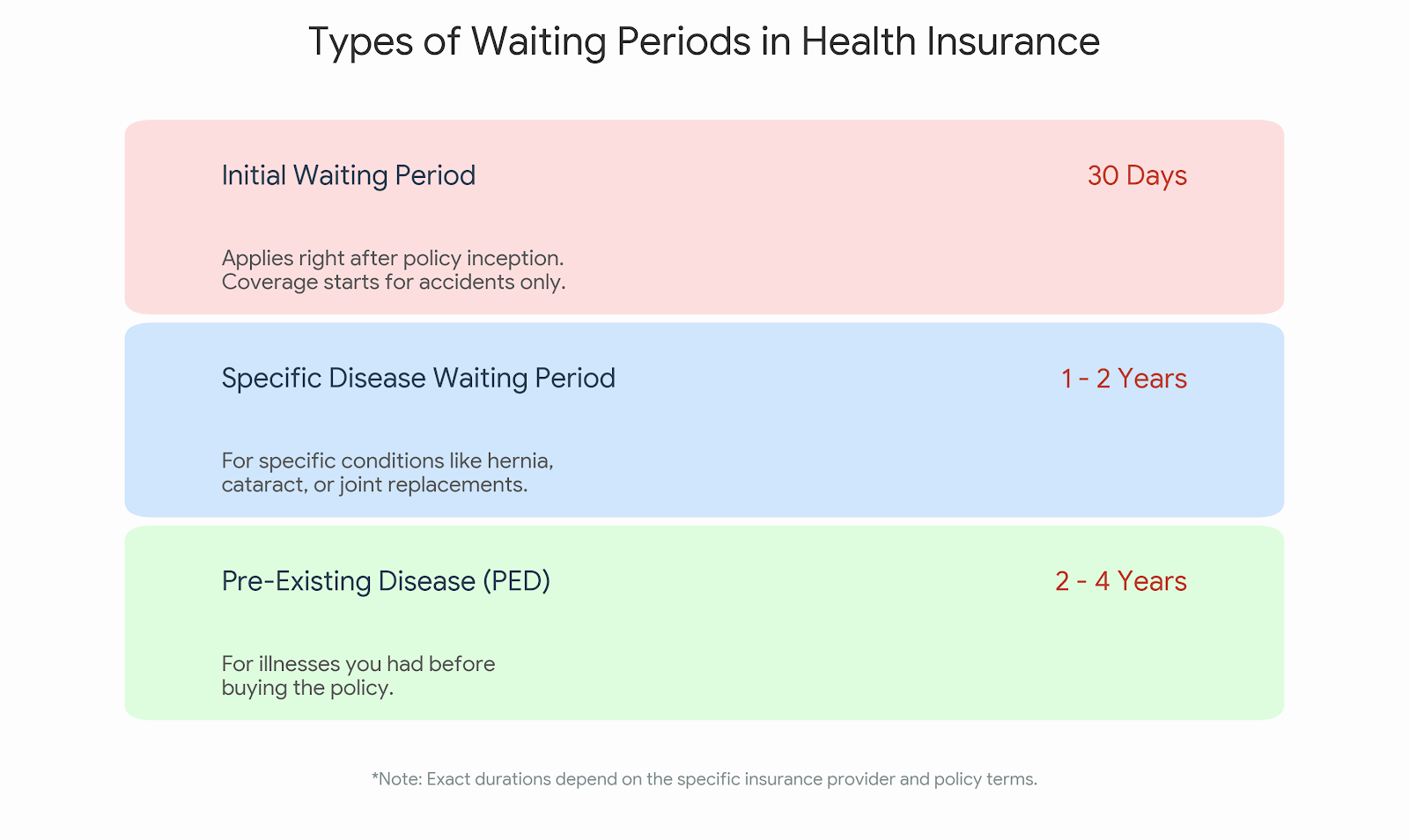 Types of Waiting Periods in Health Insurance

Initial Waiting Period

30 Days

Applies right after policy inception. Coverage starts for accidents only.

Specific Disease Waiting Period

1 - 2 Years

For specific conditions like hernia, cataract, or joint replacements.

Pre-Existing Disease (PED)

2 - 4 Years

For illnesses you had before buying the policy.

*Note: Exact durations depend on the specific insurance provider and policy terms.